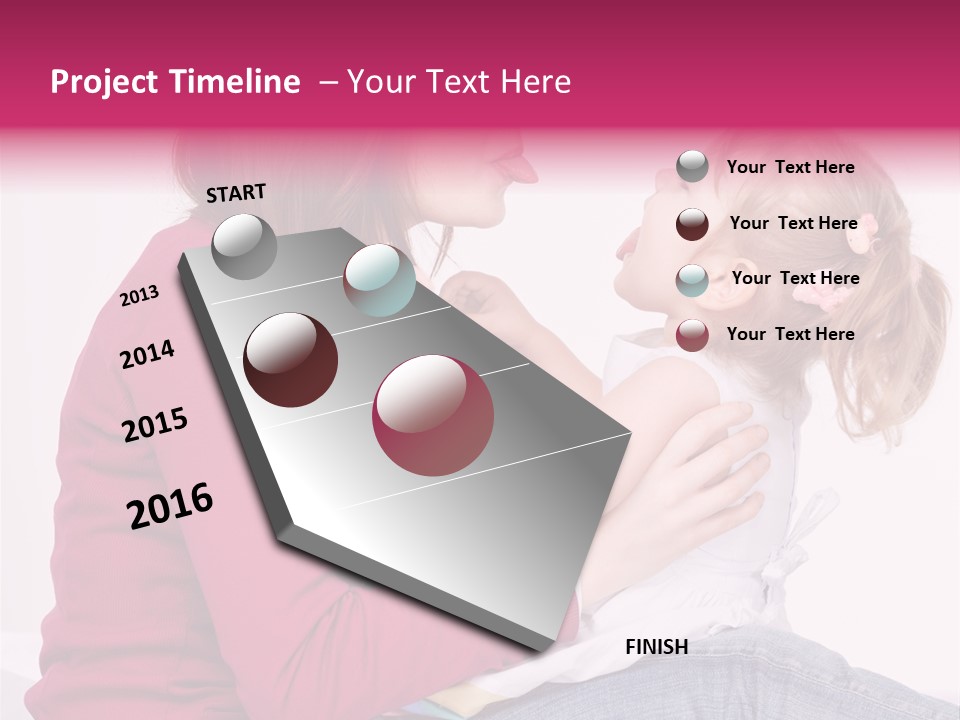 Project Timeline – Your Text Here

START

2013

2014

2015

2016

FINISH

Your Text Here

Your Text Here

Your Text Here

Your Text Here